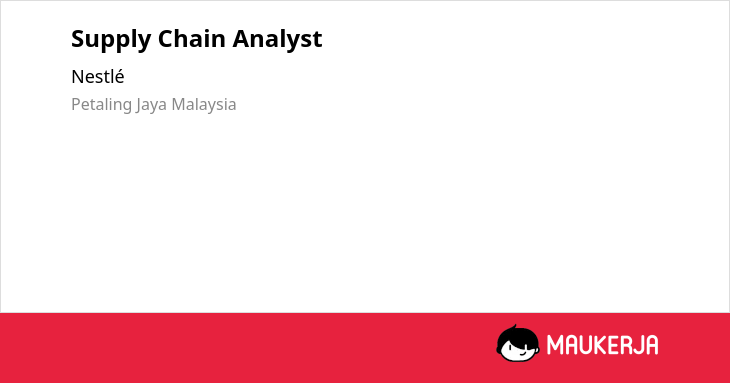 Supply Chain Analyst

Nestlé

Petaling Jaya Malaysia

MAUKERJA